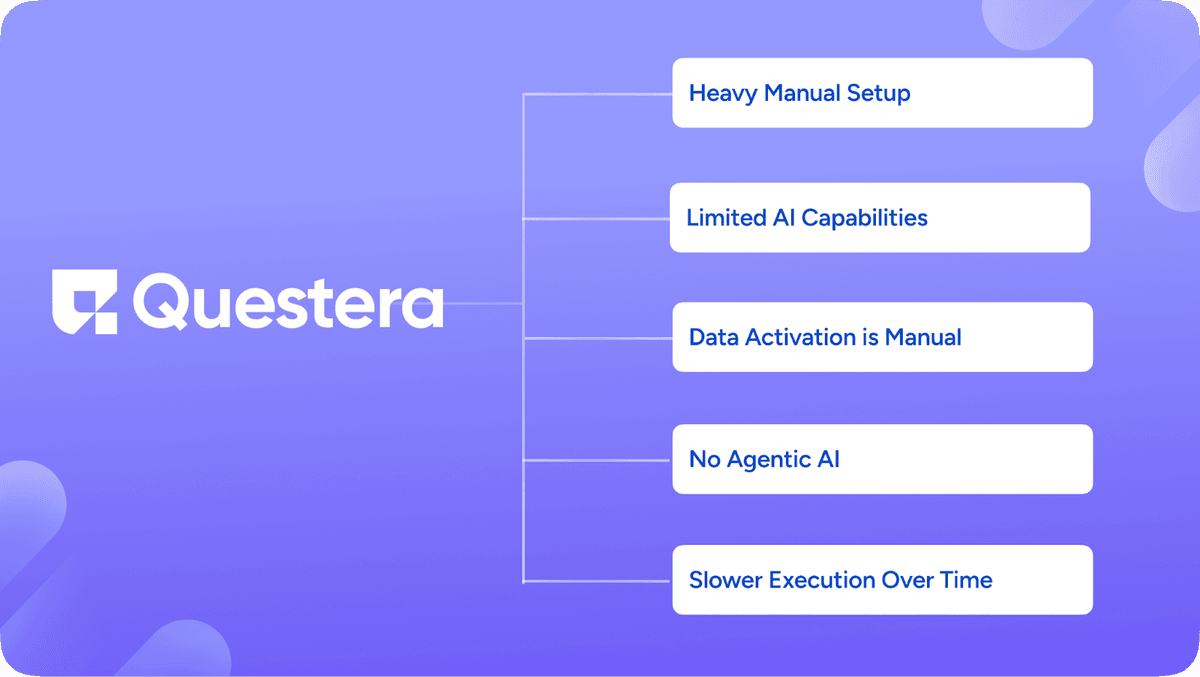 Questera

Heavy Manual Setup

Limited AI Capabilities

Data Activation is Manual

No Agentic AI

Slower Execution Over Time